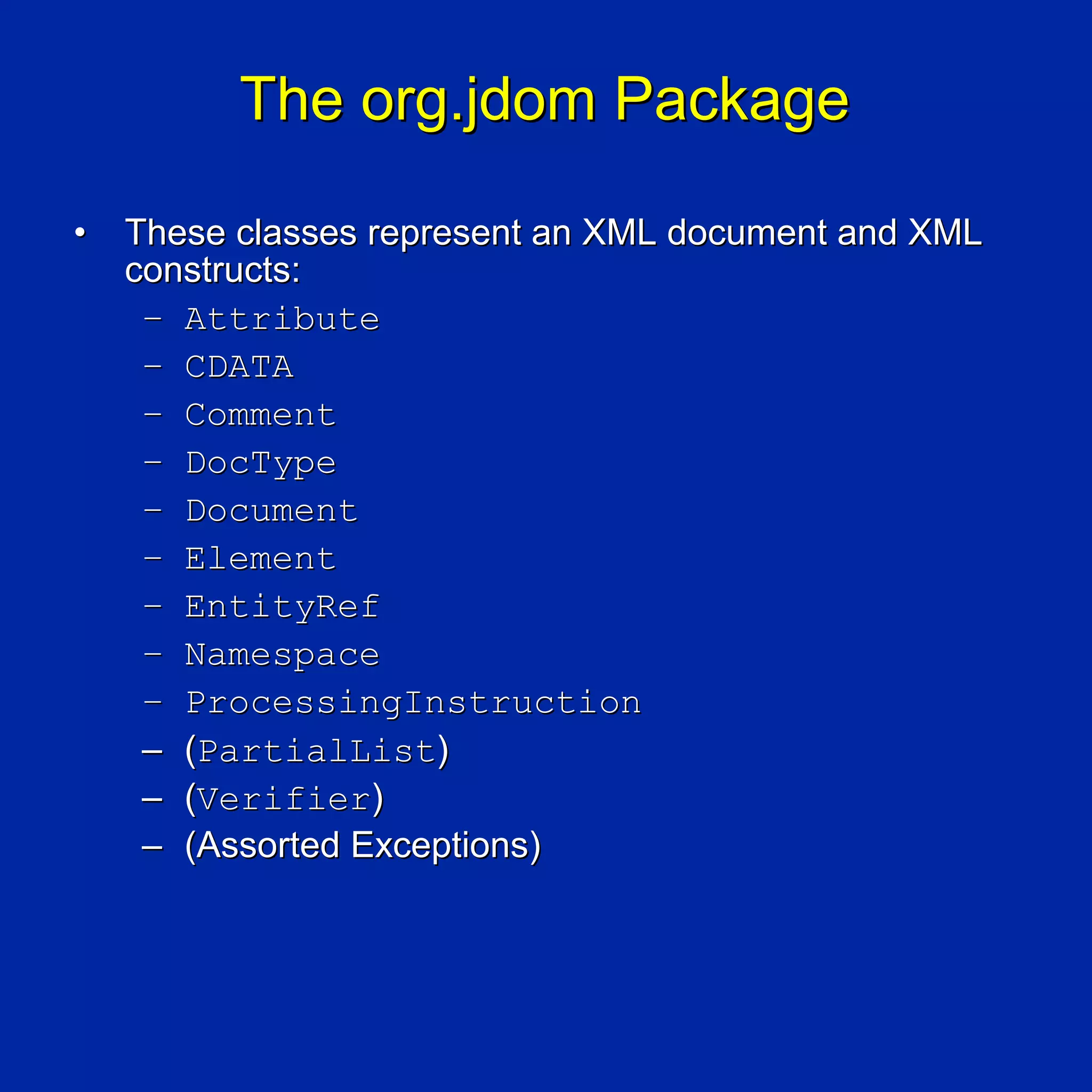 The org.jdom Package

• These classes represent an XML document and XML constructs:
  – Attribute
  – CDATA
  – Comment
  – DocType
  – Document
  – Element
  – EntityRef
  – Namespace
  – ProcessingInstruction
  – (PartialList)
  – (Verifier)
  – (Assorted Exceptions)